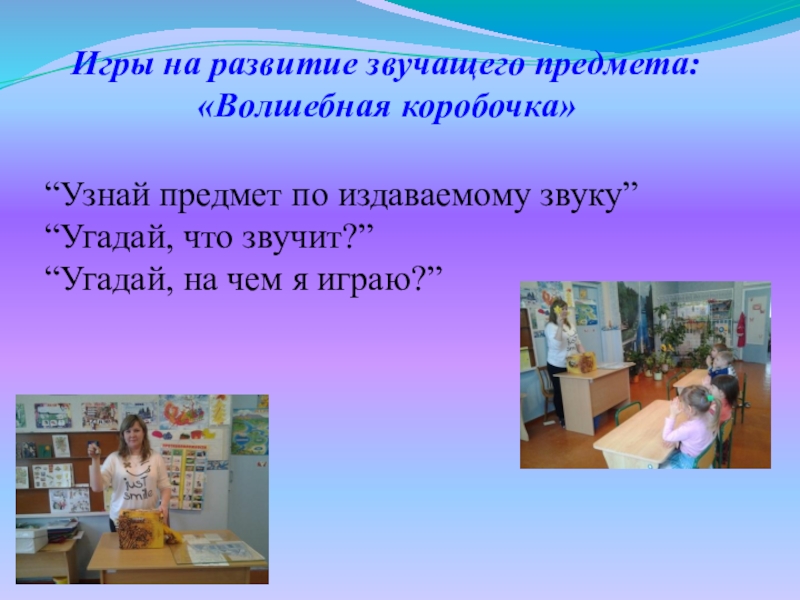 Игры на развитие звучащего предмета:
«Волшебная коробочка»

“Узнай предмет по издаваемому звуку”
“Угадай, что звучит?”
“Угадай, на чем я играю?”

just smile